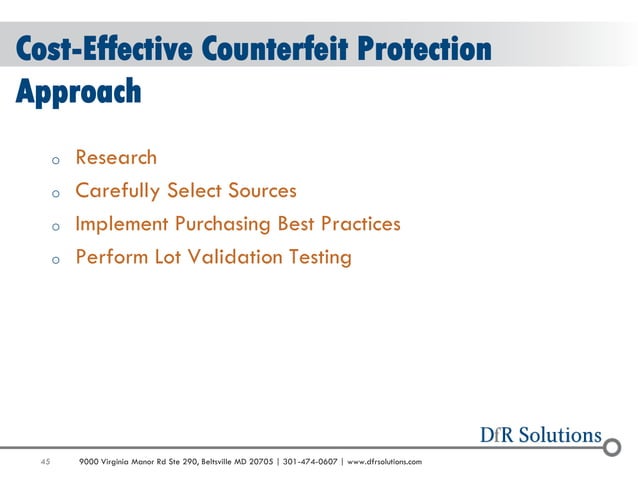 Cost-Effective Counterfeit Protection Approach

o Research
o Carefully Select Sources
o Implement Purchasing Best Practices
o Perform Lot Validation Testing

DfR Solutions

45 9000 Virginia Manor Rd Ste 290, Beltsville MD 20705 | 301-474-0607 | www.dfrsolutions.com